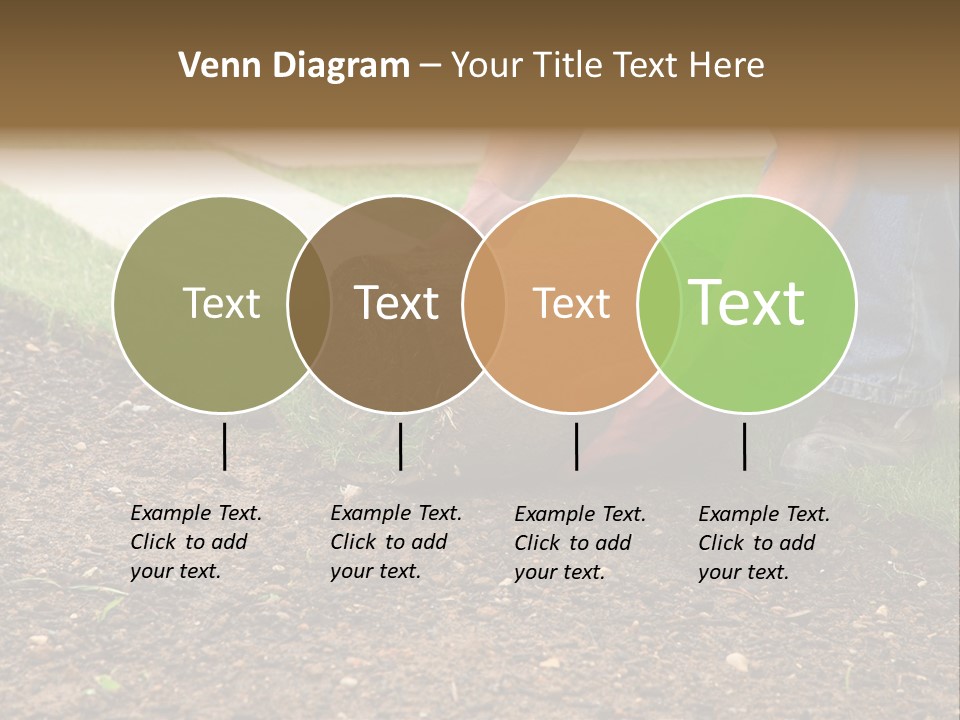 Venn Diagram – Your Title Text Here

Text

Text

Text

Text

Example Text. Click to add your text.

Example Text. Click to add your text.

Example Text. Click to add your text.

Example Text. Click to add your text.